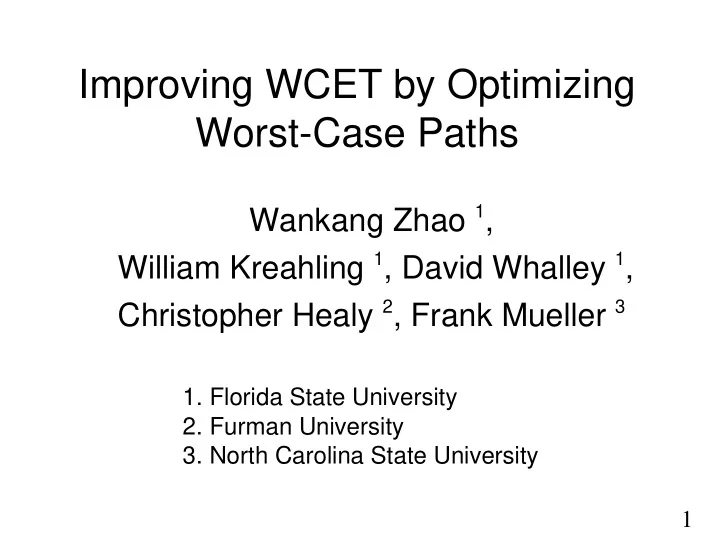 Improving WCET by Optimizing Worst-Case Paths

Wankang Zhao $^1$,
William Kreahling $^1$, David Whalley $^1$,
Christopher Healy $^2$, Frank Mueller $^3$

1. Florida State University
2. Furman University
3. North Carolina State University

1